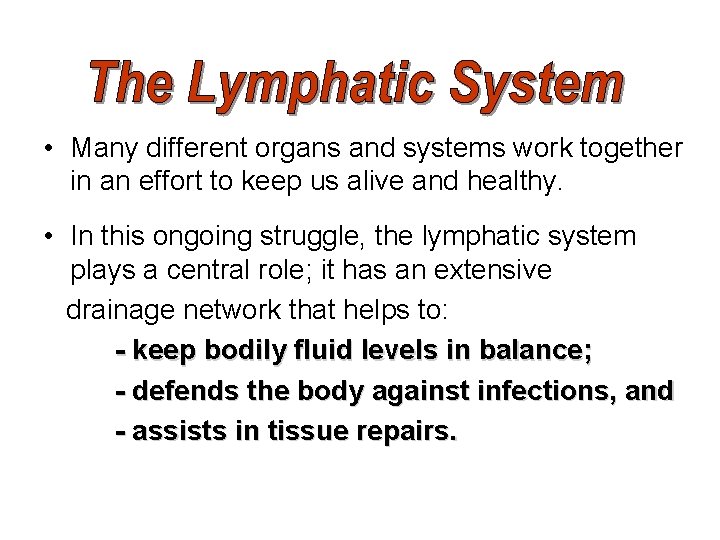 The Lymphatic System

• Many different organs and systems work together in an effort to keep us alive and healthy.

• In this ongoing struggle, the lymphatic system plays a central role; it has an extensive drainage network that helps to:

- keep bodily fluid levels in balance;

- defends the body against infections, and

- assists in tissue repairs.